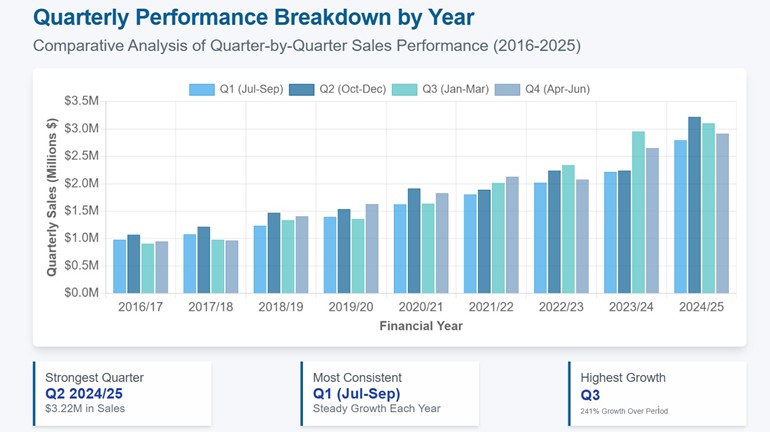 Quarterly Performance Breakdown by Year

Comparative Analysis of Quarter-by-Quarter Sales Performance (2016-2025)

Q1 (Jul-Sep) Q2 (Oct-Dec) Q3 (Jan-Mar) Q4 (Apr-Jun)

Quarterly Sales (Millions $)

$3.5M
$3.0M
$2.5M
$2.0M
$1.5M
$1.0M
$0.5M
$0.0M

2016/17 2017/18 2018/19 2019/20 2020/21 2021/22 2022/23 2023/24 2024/25

Financial Year

Strongest Quarter
Q2 2024/25
$3.22M in Sales

Most Consistent
Q1 (Jul-Sep)
Steady Growth Each Year

Highest Growth
Q3
241% Growth Over Period